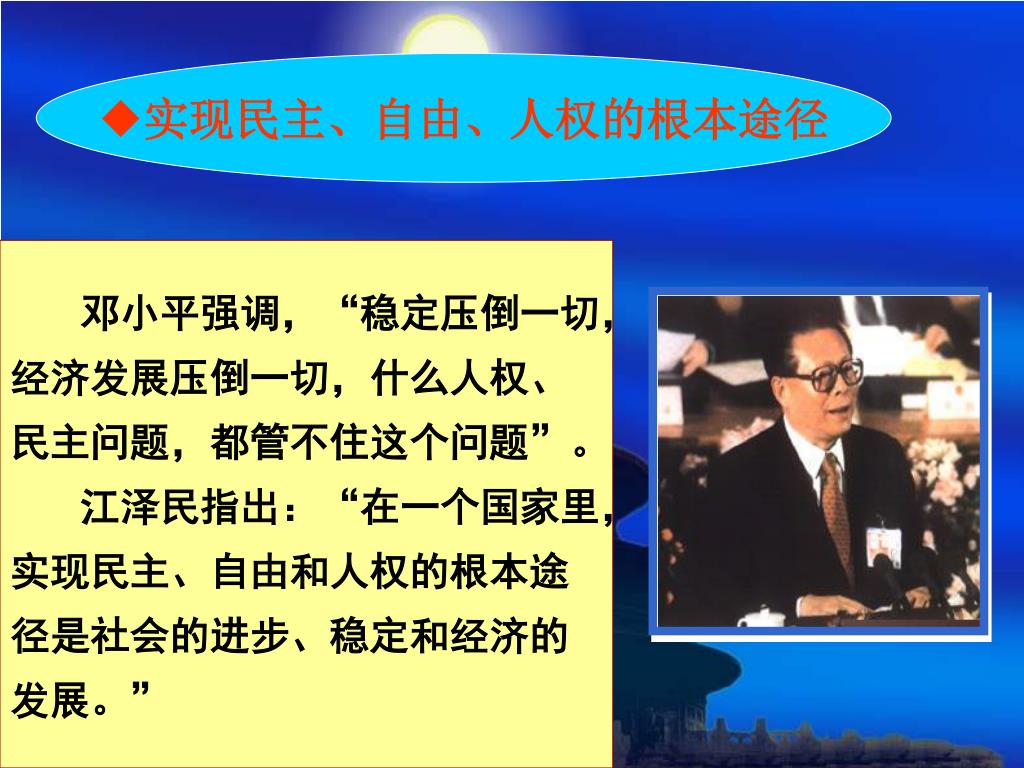 ◆实现民主、自由、人权的根本途径

邓小平强调，“稳定压倒一切，经济发展压倒一切，什么人权、民主问题，都管不住这个问题”。

江泽民指出：“在一个国家里，实现民主、自由和人权的根本途径是社会的进步、稳定和经济的发展。”